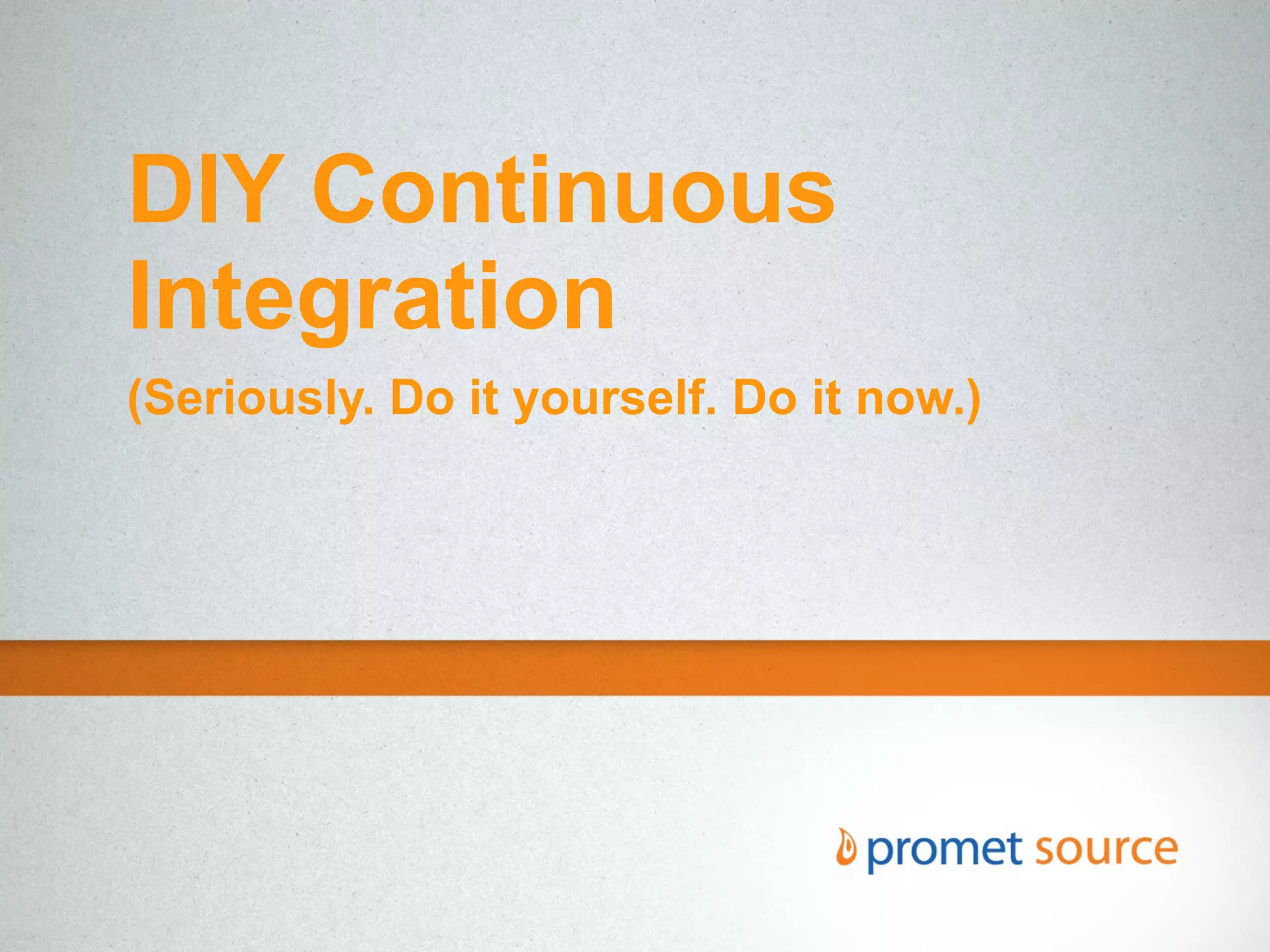 DIY Continuous Integration

(Seriously. Do it yourself. Do it now.)

promet source